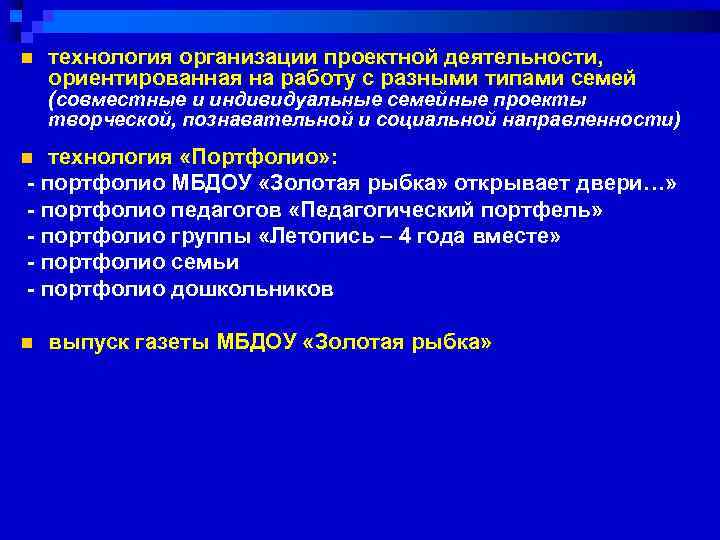 технология организации проектной деятельности, ориентированная на работу с разными типами семей (совместные и индивидуальные семейные проекты творческой, познавательной и социальной направленности)

технология «Портфолио»:
- портфолио МБДОУ «Золотая рыбка» открывает двери…»
- портфолио педагогов «Педагогический портфель»
- портфолио группы «Летопись – 4 года вместе»
- портфолио семьи
- портфолио дошкольников

выпуск газеты МБДОУ «Золотая рыбка»